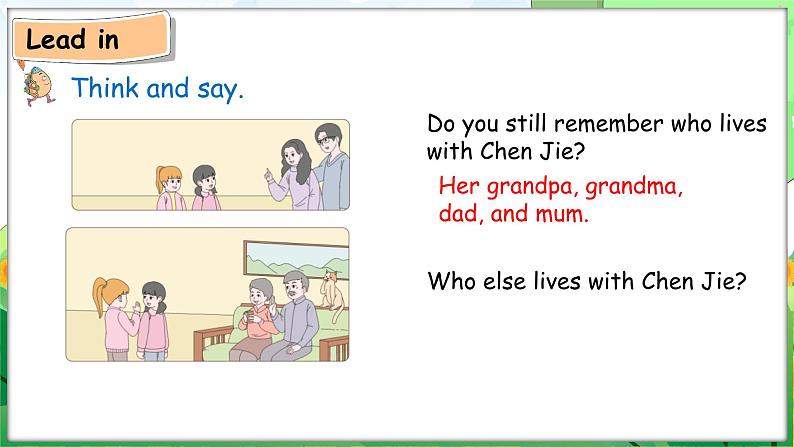 Lead in

Think and say.

Do you still remember who lives with Chen Jie?

Her grandpa, grandma, dad, and mum.

Who else lives with Chen Jie?